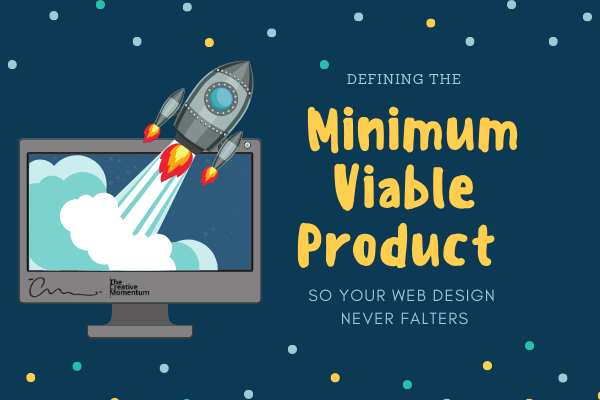 DEFINING THE

Minimum Viable Product

SO YOUR WEB DESIGN NEVER FALTERS

The Creative Momentum